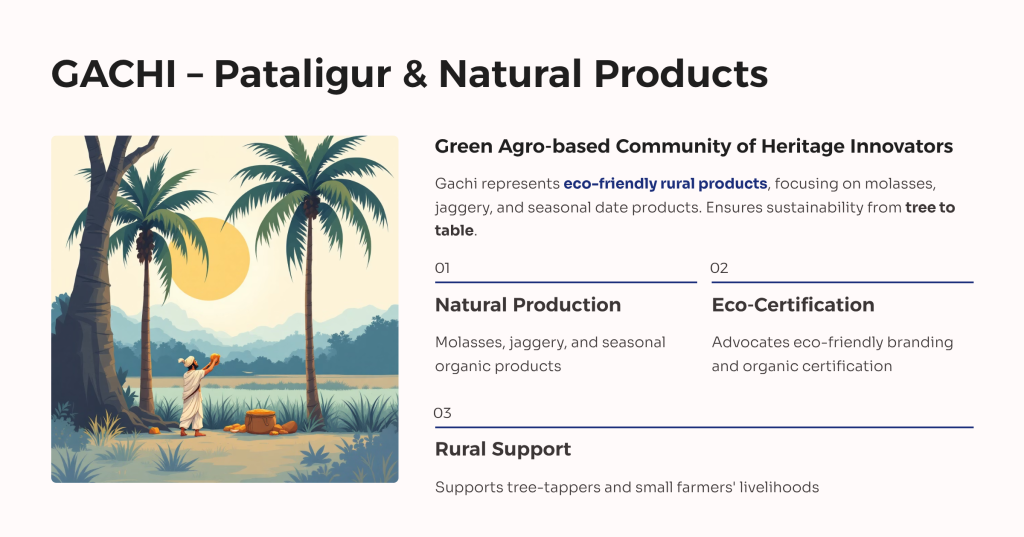 GACHI – Pataligur & Natural Products

Green Agro-based Community of Heritage Innovators

Gachi represents eco-friendly rural products, focusing on molasses, jaggery, and seasonal date products. Ensures sustainability from tree to table.

01

Natural Production

Molasses, jaggery, and seasonal organic products

02

Eco-Certification

Advocates eco-friendly branding and organic certification

03

Rural Support

Supports tree-tappers and small farmers' livelihoods